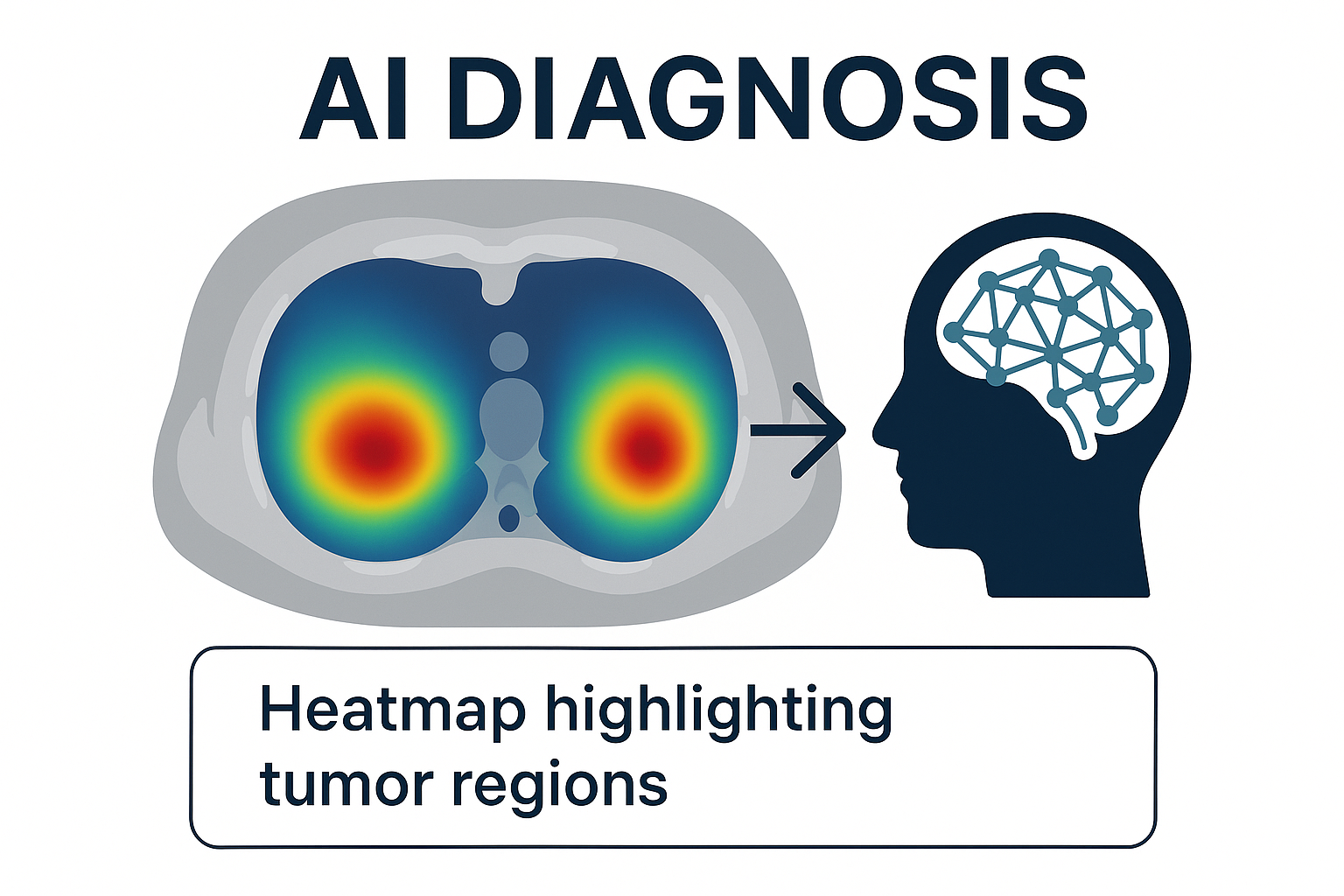 AI DIAGNOSIS

Heatmap highlighting tumor regions